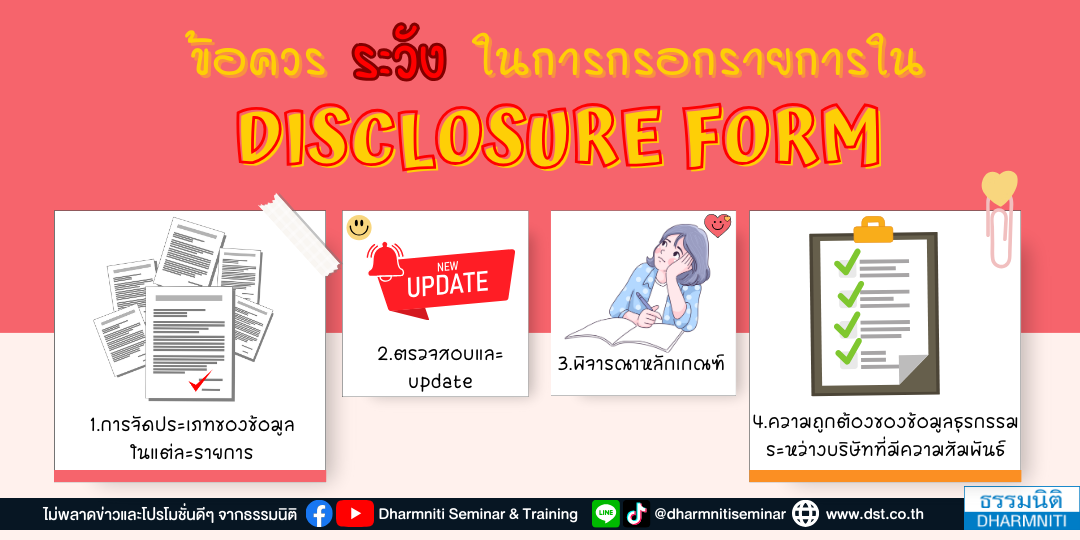 ข้อควร ระวัง ในการกรอกรายการใน
DISCLOSURE FORM

1.การจัดประเภทของข้อมูลในแต่ละรายการ

NEW
UPDATE

2.ตรวจสอบและ update

3.พิจารณาหลักเกณฑ์

4.ความถูกต้องของข้อมูลธุรกรรมระหว่างบริษัทที่มีความสัมพันธ์

ไม่พลาดข่าวและโปรโมชั่นดีๆ จากธรรมนิติ Dharmniti Seminar & Training LINE @dharmnitiseminar www.dst.co.th

ธรรมนิติ
DHARMNITI